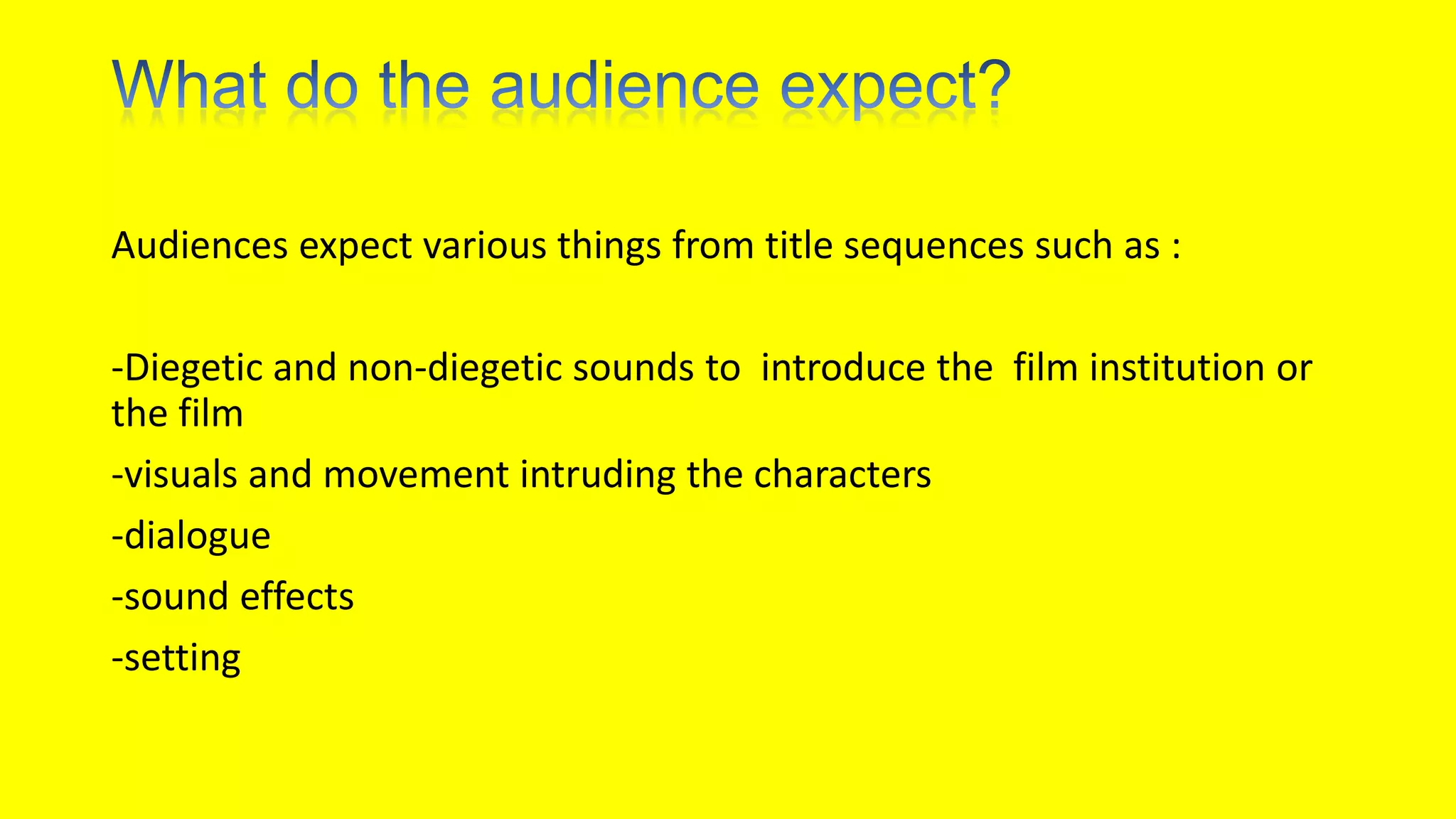 What do the audience expect?

Audiences expect various things from title sequences such as :

-Diegetic and non-diegetic sounds to introduce the film institution or the film

-visuals and movement intruding the characters

-dialogue

-sound effects

-setting